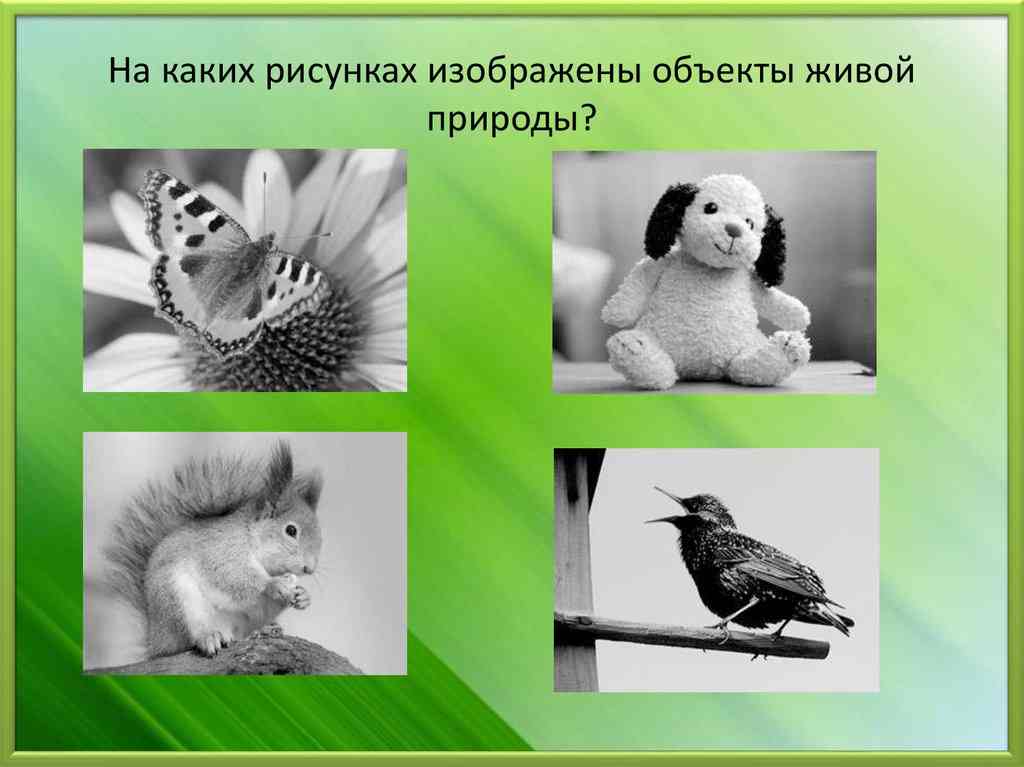 На каких рисунках изображены объекты живой природы?